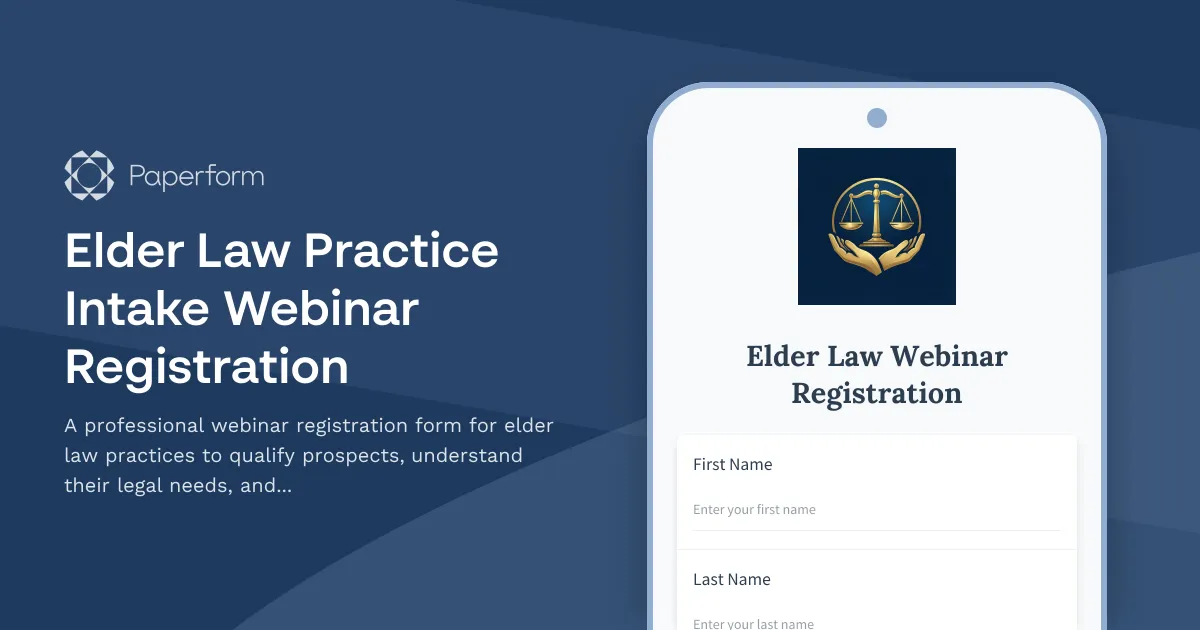 Paperform

Elder Law Practice Intake Webinar Registration

A professional webinar registration form for elder law practices to qualify prospects, understand their legal needs, and...

Elder Law Webinar Registration

First Name

Enter your first name

Last Name

Enter your last name